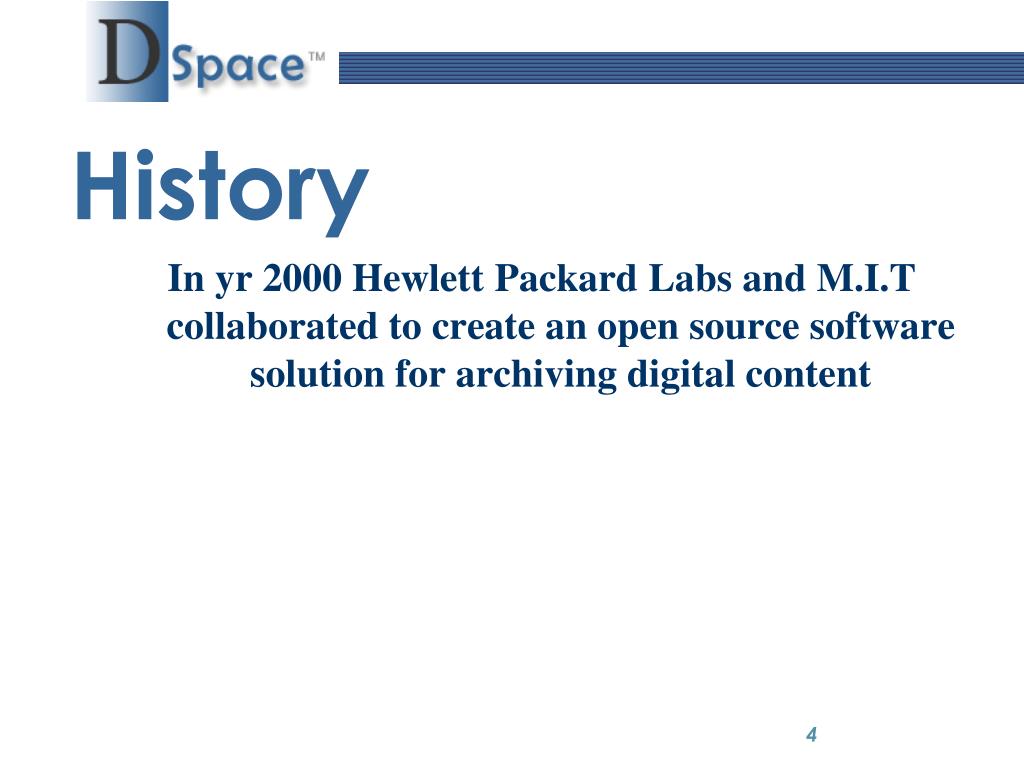 DSpace™

History

In yr 2000 Hewlett Packard Labs and M.I.T collaborated to create an open source software solution for archiving digital content

4